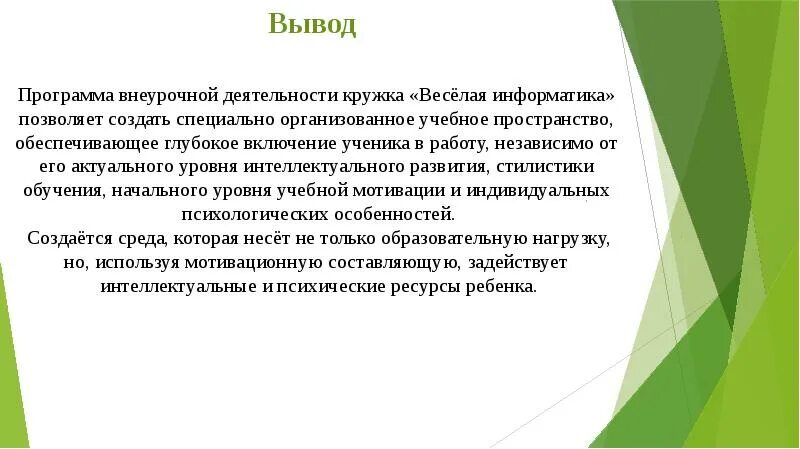 Вывод

Программа внеурочной деятельности кружка «Весёлая информатика» позволяет создать специально организованное учебное пространство, обеспечивающее глубокое включение ученика в работу, независимо от его актуального уровня интеллектуального развития, стилистики обучения, начального уровня учебной мотивации и индивидуальных психологических особенностей.
Создаётся среда, которая несёт не только образовательную нагрузку, но, используя мотивационную составляющую, задействует интеллектуальные и психические ресурсы ребенка.